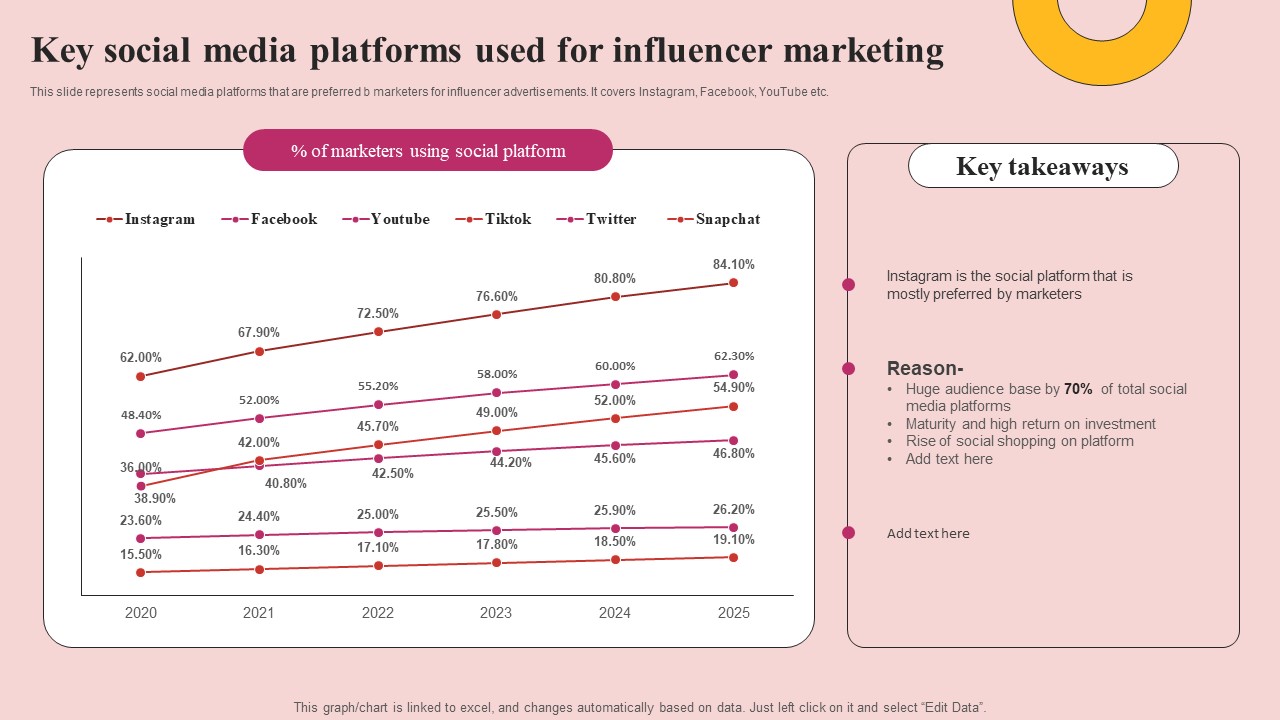 Key social media platforms used for influencer marketing

This slide represents social media platforms that are preferred b marketers for influencer advertisements. It covers Instagram, Facebook, YouTube etc.

% of marketers using social platform

Instagram Facebook Youtube Tiktok Twitter Snapchat

62.00% 67.90% 72.50% 76.60% 80.80% 84.10%

48.40% 52.00% 55.20% 58.00% 60.00% 62.30%

36.00% 42.00% 45.70% 49.00% 52.00% 54.90%

38.90% 40.80% 42.50% 44.20% 45.60% 46.80%

23.60% 24.40% 25.00% 25.50% 25.90% 26.20%

15.50% 16.30% 17.10% 17.80% 18.50% 19.10%

2020 2021 2022 2023 2024 2025

Key takeaways

Instagram is the social platform that is mostly preferred by marketers

Reason-
• Huge audience base by 70% of total social media platforms
• Maturity and high return on investment
• Rise of social shopping on platform
• Add text here

Add text here

This graph/chart is linked to excel, and changes automatically based on data. Just left click on it and select "Edit Data".